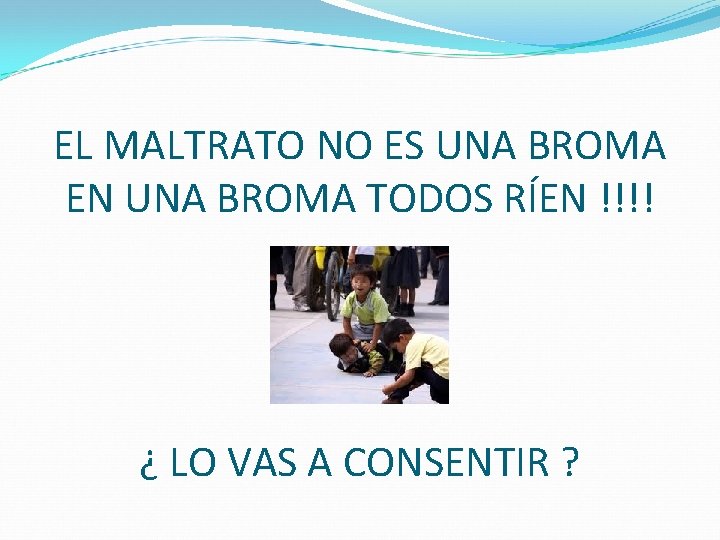 EL MALTRATO NO ES UNA BROMA
EN UNA BROMA TODOS RÍEN !!!!

¿ LO VAS A CONSENTIR ?